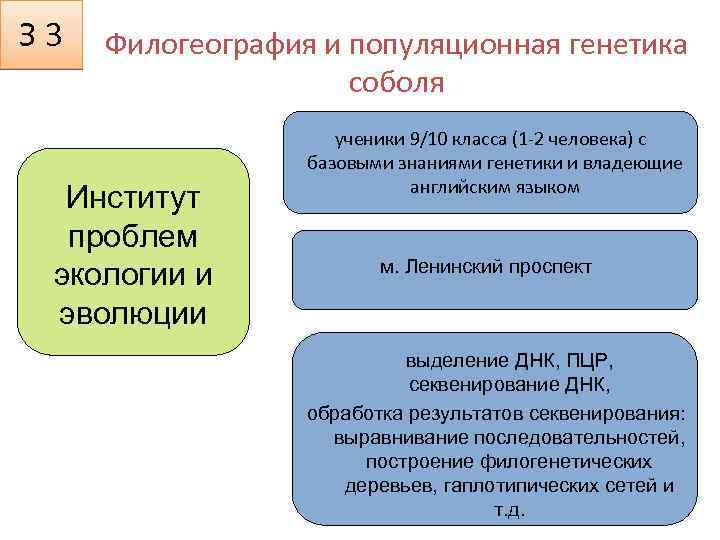 3 3

Филогеография и популяционная генетика соболя

Институт проблем экологии и эволюции

ученики 9/10 класса (1-2 человека) с базовыми знаниями генетики и владеющие английским языком

м. Ленинский проспект

выделение ДНК, ПЦР, секвенирование ДНК,
обработка результатов секвенирования: выравнивание последовательностей, построение филогенетических деревьев, гаплотипических сетей и т.д.